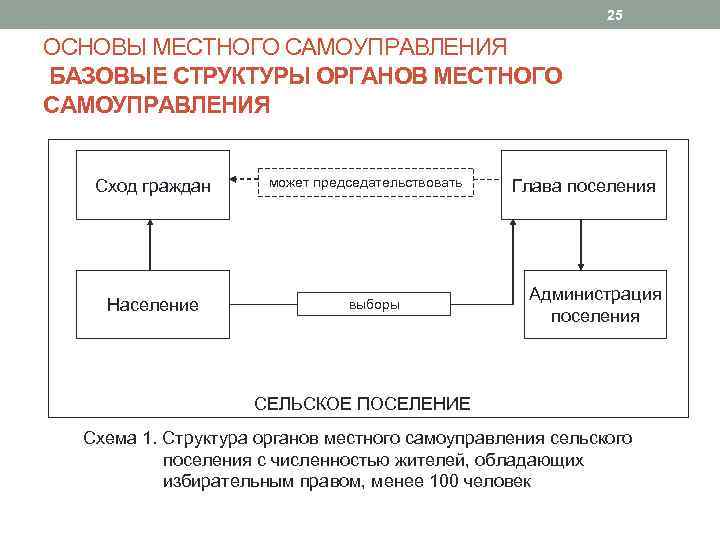 25

ОСНОВЫ МЕСТНОГО САМОУПРАВЛЕНИЯ
БАЗОВЫЕ СТРУКТУРЫ ОРГАНОВ МЕСТНОГО САМОУПРАВЛЕНИЯ

Сход граждан

может председательствовать

Глава поселения

Население

выборы

Администрация поселения

СЕЛЬСКОЕ ПОСЕЛЕНИЕ

Схема 1. Структура органов местного самоуправления сельского поселения с численностью жителей, обладающих избирательным правом, менее 100 человек